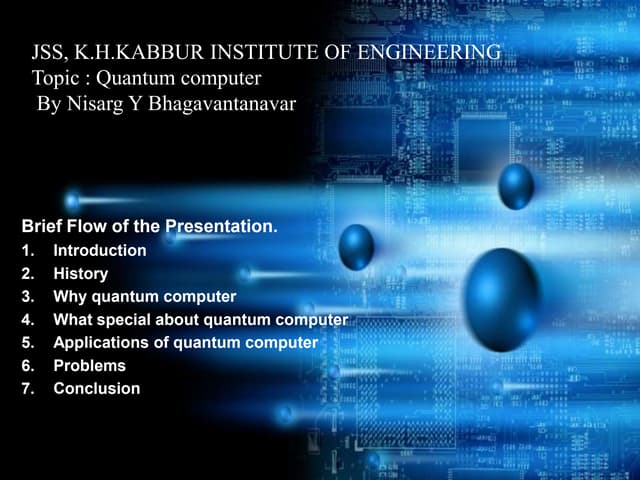 JSS, K.H.KABBUR INSTITUTE OF ENGINEERING
Topic : Quantum computer
By Nisarg Y Bhagavantanavar

Brief Flow of the Presentation.
1. Introduction
2. History
3. Why quantum computer
4. What special about quantum computer
5. Applications of quantum computer
6. Problems
7. Conclusion